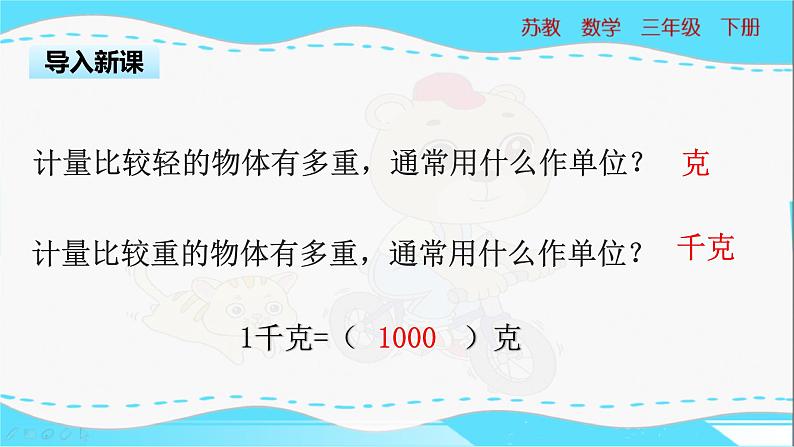 苏教　数学　三年级　下册

导入新课

计量比较轻的物体有多重，通常用什么作单位？　克

计量比较重的物体有多重，通常用什么作单位？　千克

1千克=（　1000　）克